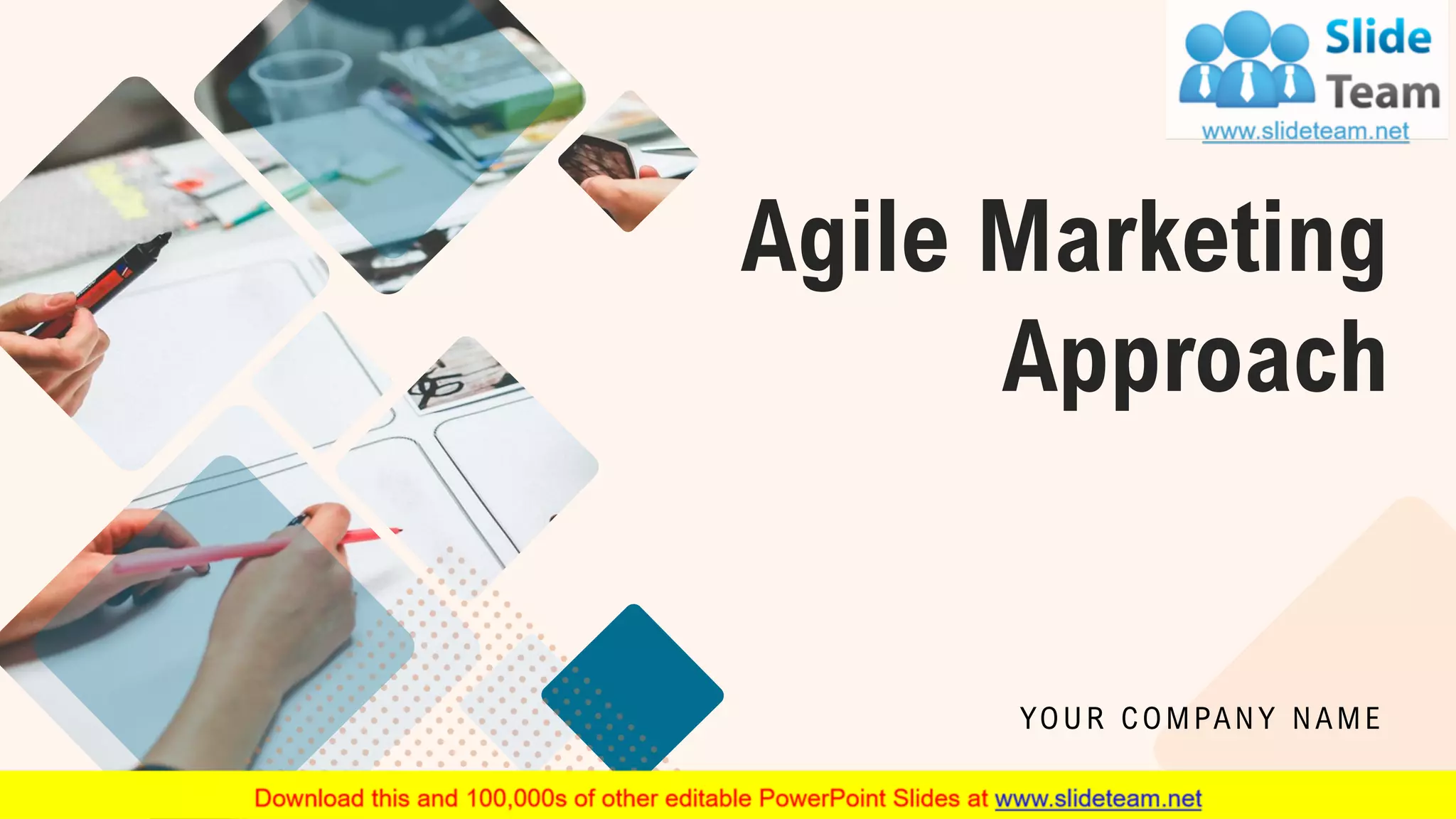 Slide Team
www.slideteam.net

Agile Marketing Approach

YOUR COMPANY NAME

Download this and 100,000s of other editable PowerPoint Slides at www.slideteam.net